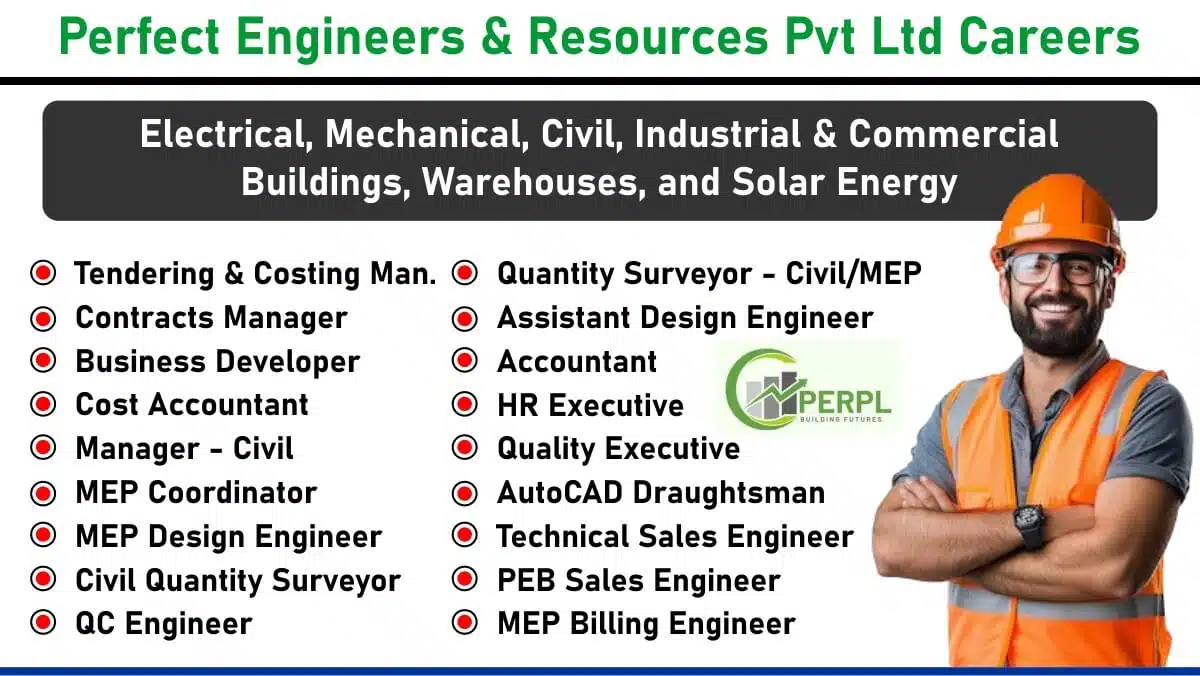 Perfect Engineers & Resources Pvt Ltd Careers

Electrical, Mechanical, Civil, Industrial & Commercial Buildings, Warehouses, and Solar Energy

Tendering & Costing Man.
Contracts Manager
Business Developer
Cost Accountant
Manager - Civil
MEP Coordinator
MEP Design Engineer
Civil Quantity Surveyor
QC Engineer

Quantity Surveyor - Civil/MEP
Assistant Design Engineer
Accountant
HR Executive
Quality Executive
AutoCAD Draughtsman
Technical Sales Engineer
PEB Sales Engineer
MEP Billing Engineer

PERPL
BUILDING FUTURES